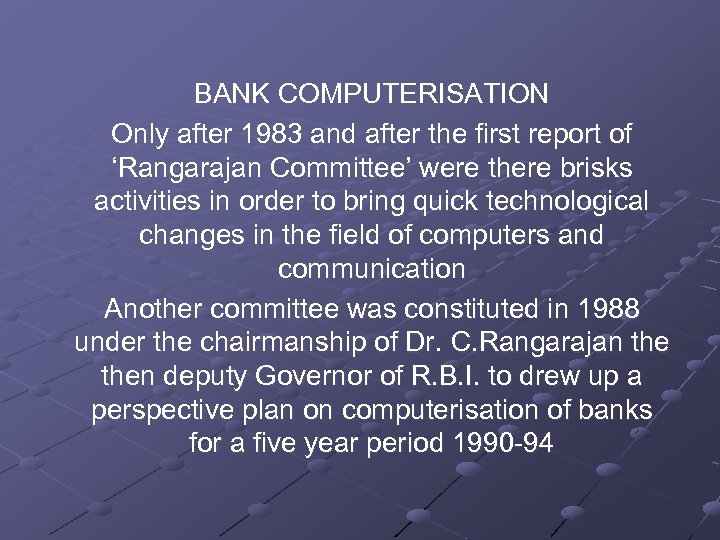 BANK COMPUTERISATION

Only after 1983 and after the first report of ‘Rangarajan Committee’ were there brisks activities in order to bring quick technological changes in the field of computers and communication

Another committee was constituted in 1988 under the chairmanship of Dr. C.Rangarajan the then deputy Governor of R.B.I. to drew up a perspective plan on computerisation of banks for a five year period 1990-94